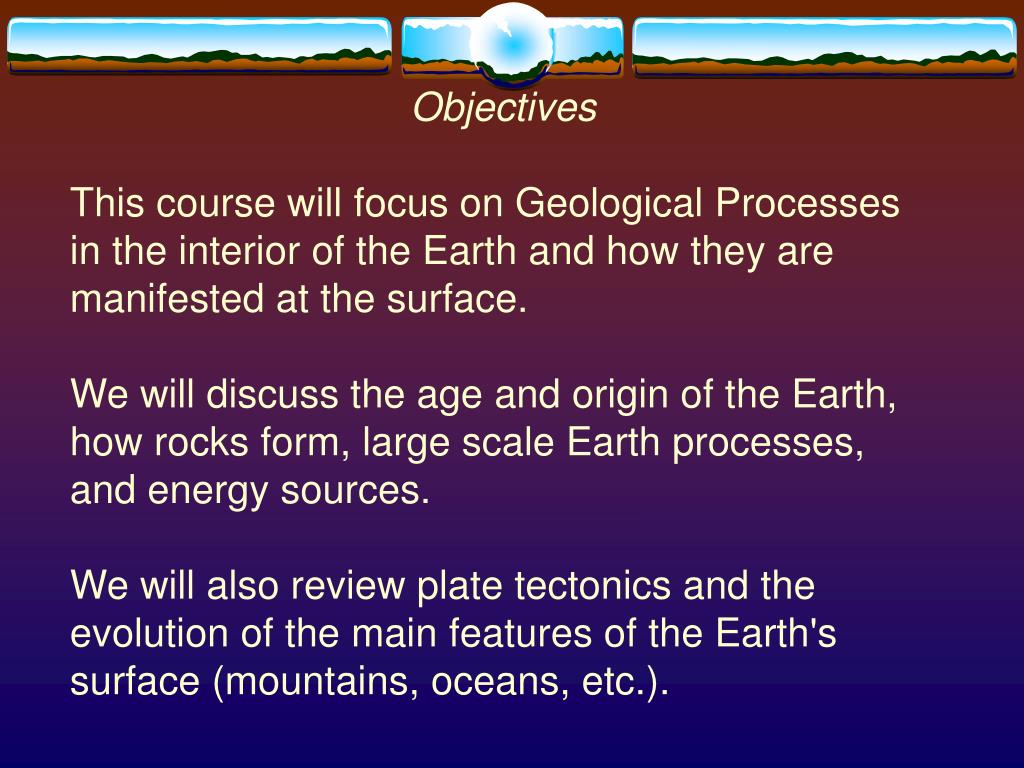 Objectives

This course will focus on Geological Processes in the interior of the Earth and how they are manifested at the surface.

We will discuss the age and origin of the Earth, how rocks form, large scale Earth processes, and energy sources.

We will also review plate tectonics and the evolution of the main features of the Earth's surface (mountains, oceans, etc.).